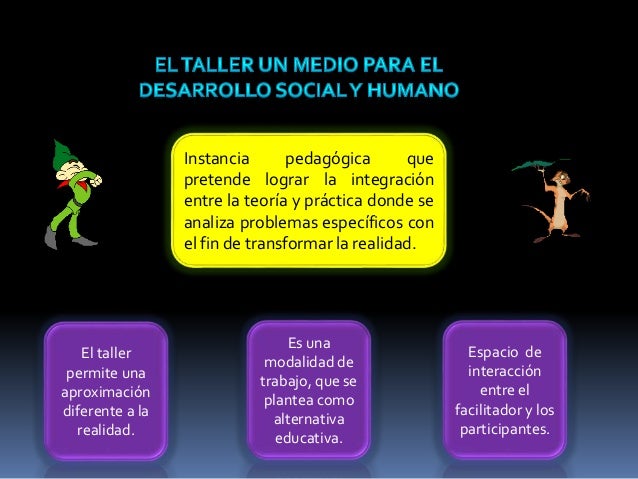 EL TALLER UN MEDIO PARA EL DESARROLLO SOCIAL Y HUMANO

Instancia pedagógica que pretende lograr la integración entre la teoría y práctica donde se analiza problemas específicos con el fin de transformar la realidad.

El taller permite una aproximación diferente a la realidad.

Es una modalidad de trabajo, que se plantea como alternativa educativa.

Espacio de interacción entre el facilitador y los participantes.